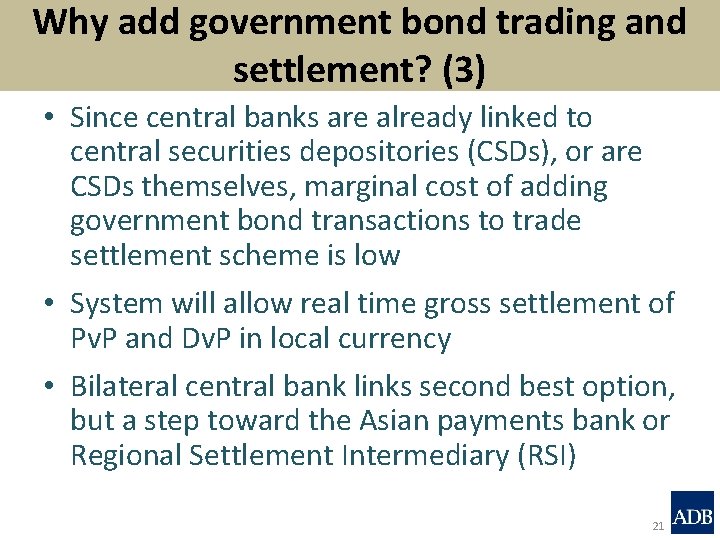 Why add government bond trading and settlement? (3)

• Since central banks are already linked to central securities depositories (CSDs), or are CSDs themselves, marginal cost of adding government bond transactions to trade settlement scheme is low

• System will allow real time gross settlement of PvP and DvP in local currency

• Bilateral central bank links second best option, but a step toward the Asian payments bank or Regional Settlement Intermediary (RSI)

21

ADB